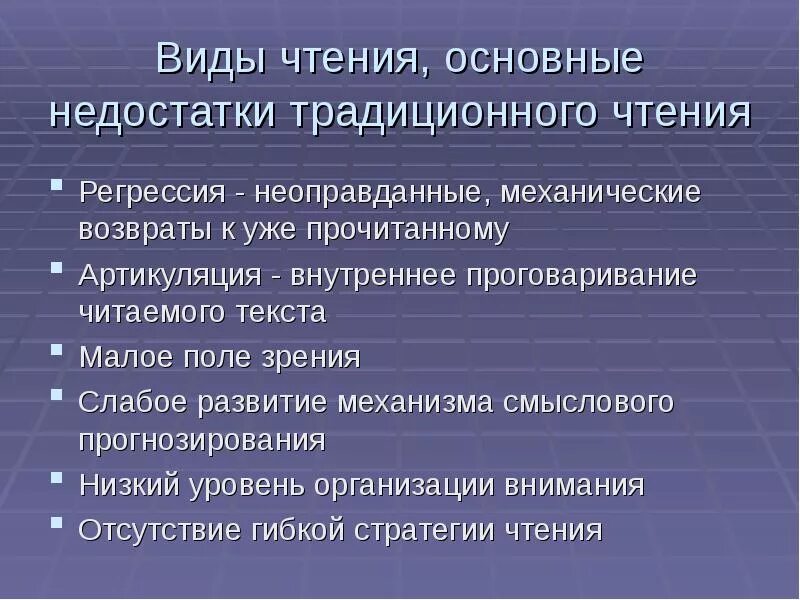 Виды чтения, основные недостатки традиционного чтения

- Регрессия - неоправданные, механические возвраты к уже прочитанному
- Артикуляция - внутреннее проговаривание читаемого текста
- Малое поле зрения
- Слабое развитие механизма смыслового прогнозирования
- Низкий уровень организации внимания
- Отсутствие гибкой стратегии чтения